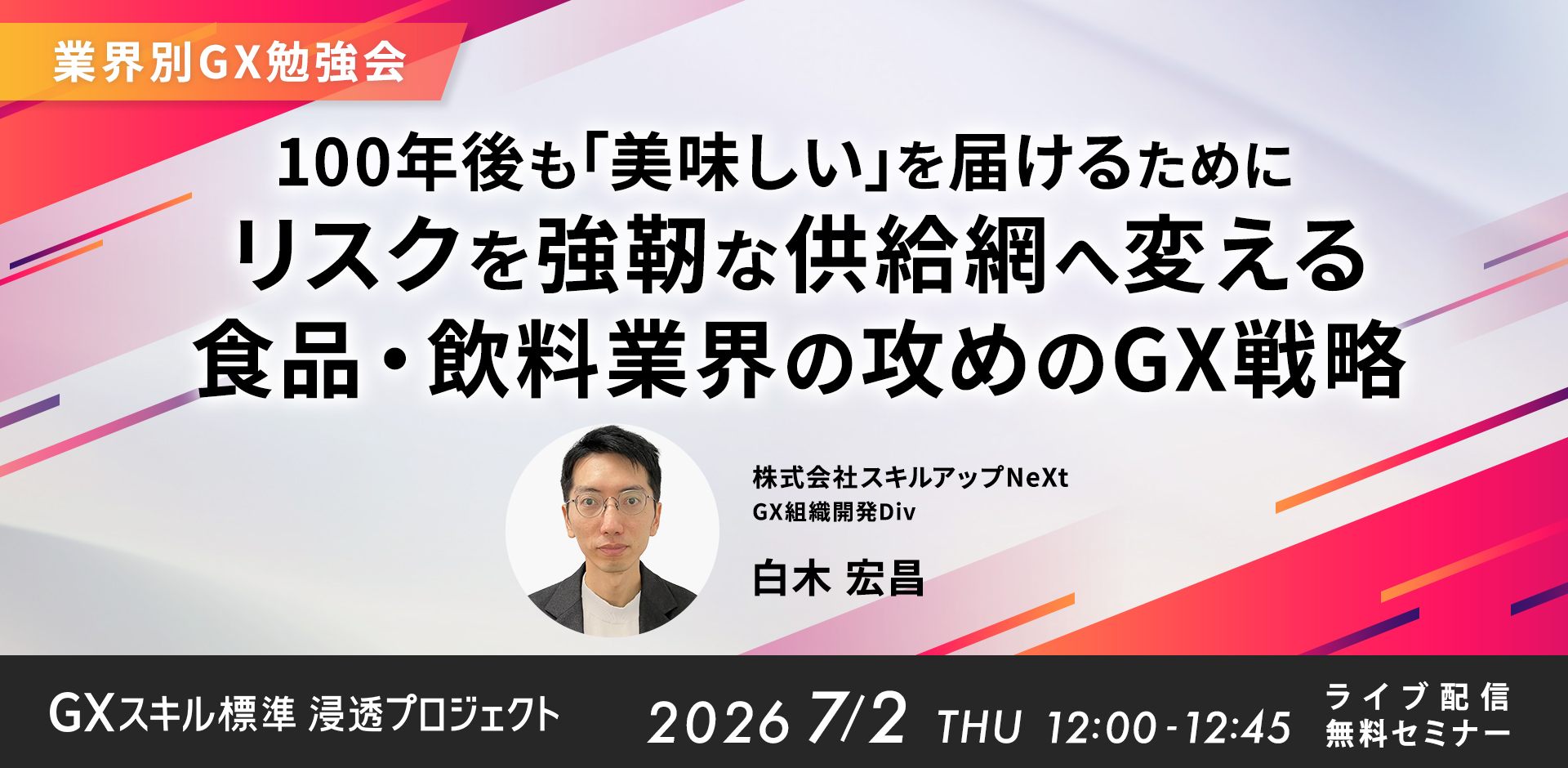 業界別GX勉強会

100年後も「美味しい」を届けるために
リスクを強靭な供給網へ変える
食品・飲料業界の攻めのGX戦略

株式会社スキルアップNeXt
GX組織開発Div

白木 宏昌

GXスキル標準 浸透プロジェクト

2026 7/2 THU 12:00-12:45

ライブ配信
無料セミナー